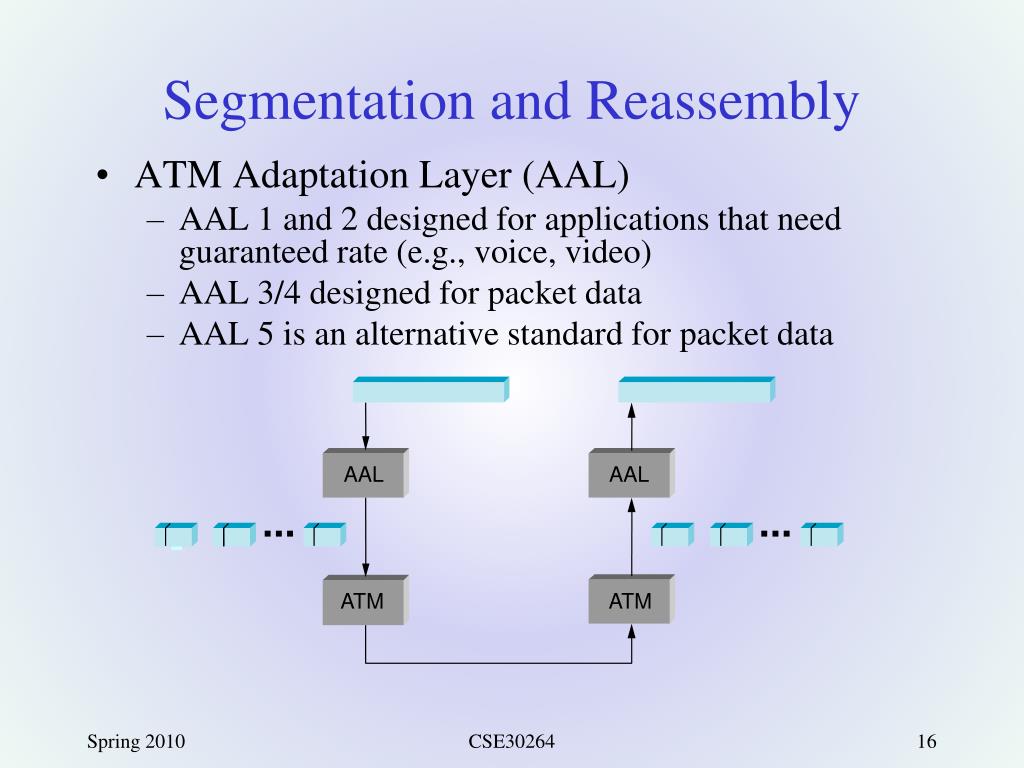 Segmentation and Reassembly

• ATM Adaptation Layer (AAL)
 – AAL 1 and 2 designed for applications that need guaranteed rate (e.g., voice, video)
 – AAL 3/4 designed for packet data
 – AAL 5 is an alternative standard for packet data

AAL
AAL
...
...
ATM
ATM

Spring 2010
CSE30264
16